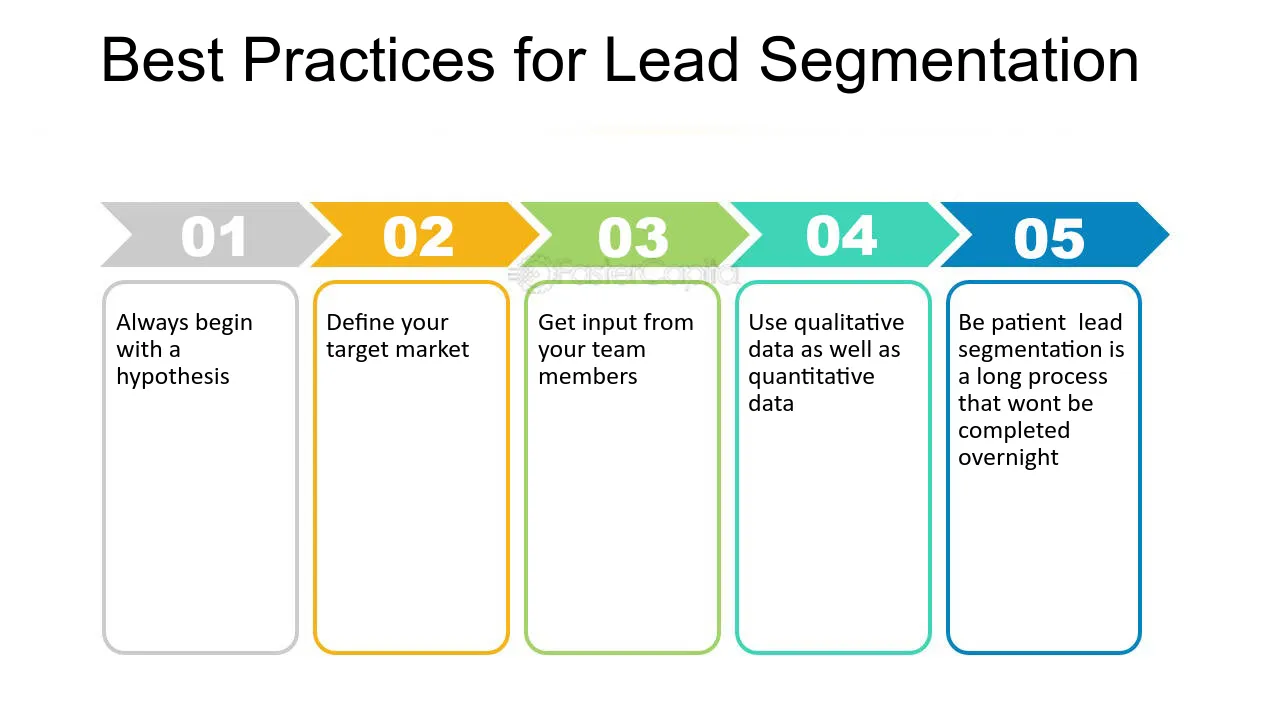 Best Practices for Lead Segmentation

01

Always begin with a hypothesis

02

Define your target market

03

Get input from your team members

04

Use qualitative data as well as quantitative data

05

Be patient lead segmentation is a long process that wont be completed overnight

FasterCapital